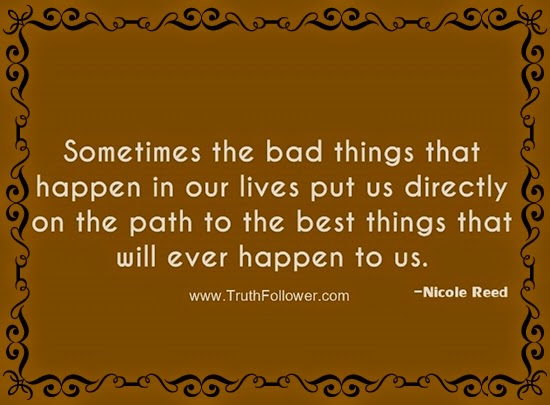 Sometimes the bad things that happen in our lives put us directly on the path to the best things that will ever happen to us.

www.TruthFollower.com

-Nicole Reed